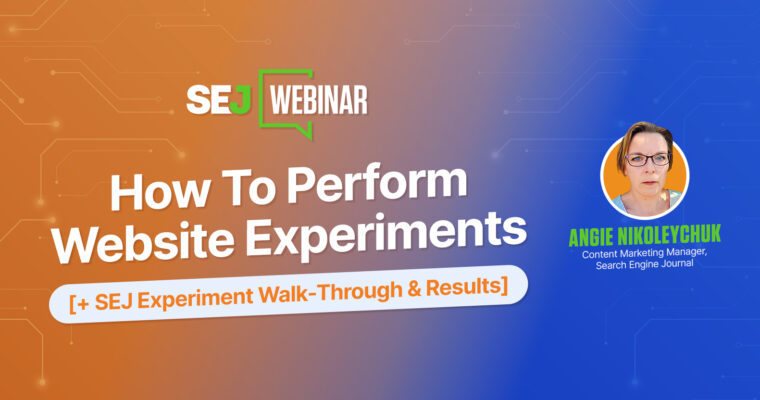 SEJ WEBINAR

How To Perform Website Experiments

[+ SEJ Experiment Walk-Through & Results]

ANGIE NIKOLEYCHUK
Content Marketing Manager, Search Engine Journal